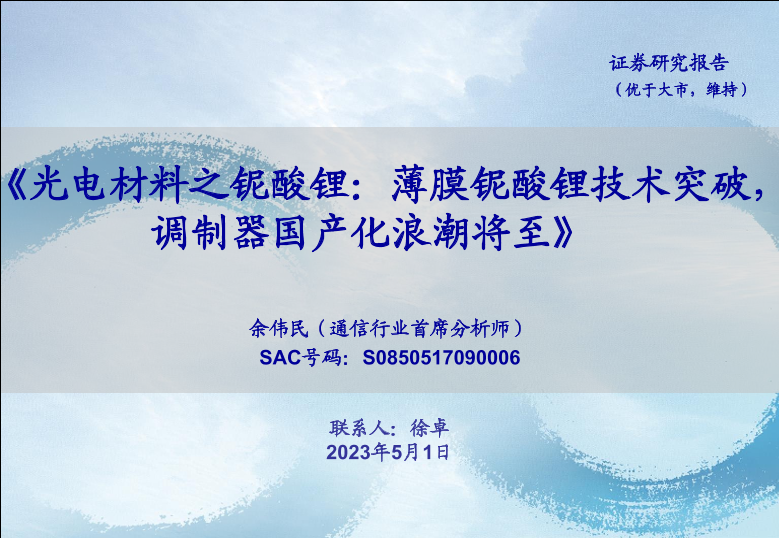 证券研究报告
（优于大市，维持）

《光电材料之铌酸锂：薄膜铌酸锂技术突破，调制器国产化浪潮将至》

余伟民（通信行业首席分析师）
SAC号码：S0850517090006

联系人：徐卓
2023年5月1日